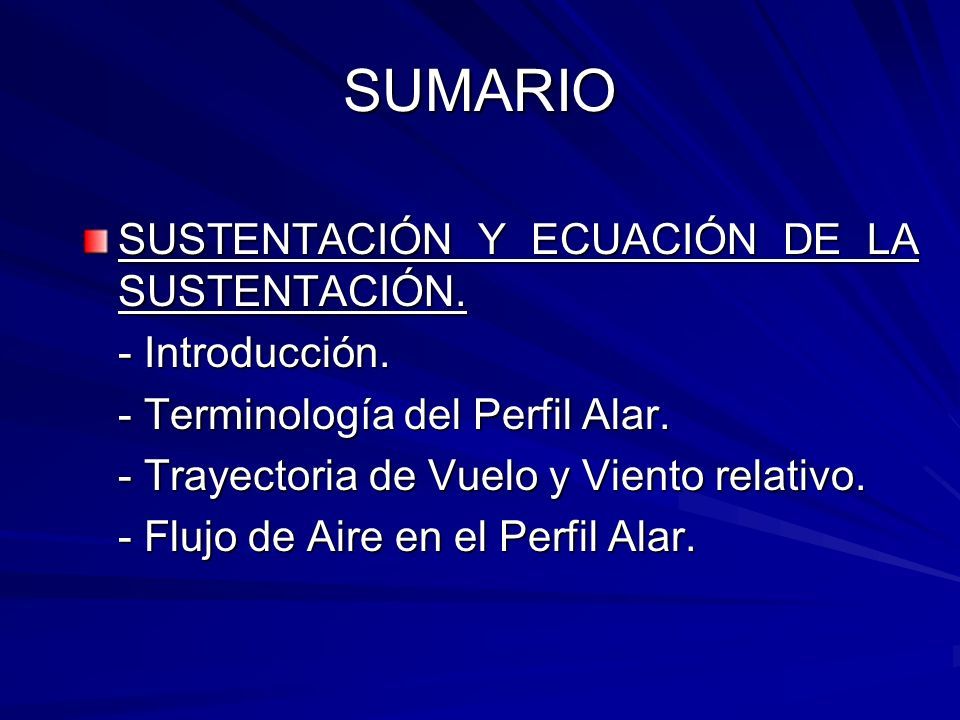 SUMARIO

SUSTENTACIÓN Y ECUACIÓN DE LA SUSTENTACIÓN.

- Introducción.

- Terminología del Perfil Alar.

- Trayectoria de Vuelo y Viento relativo.

- Flujo de Aire en el Perfil Alar.